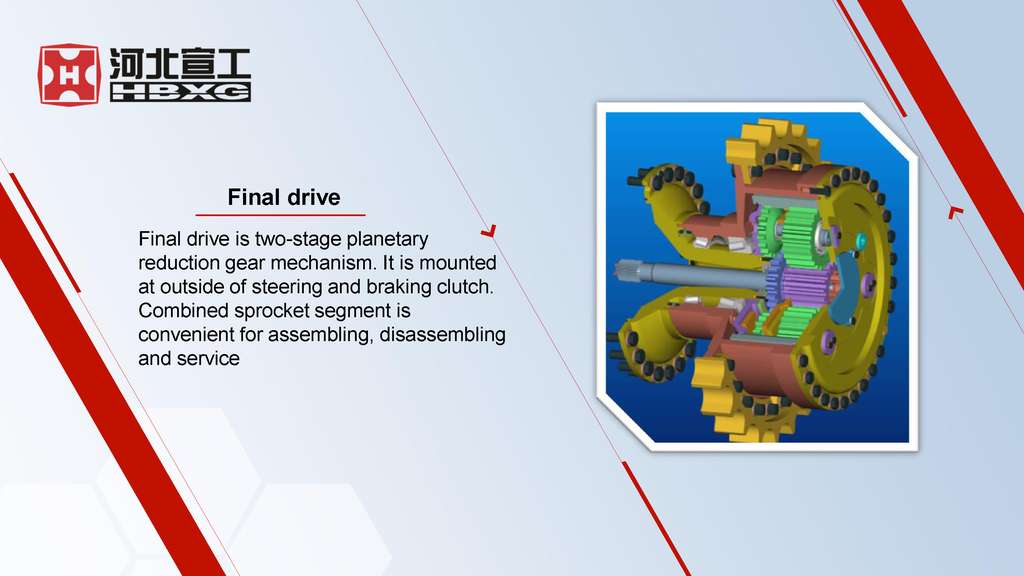 河北宣工
HBXG

Final drive

Final drive is two-stage planetary reduction gear mechanism. It is mounted at outside of steering and braking clutch. Combined sprocket segment is convenient for assembling, disassembling and service